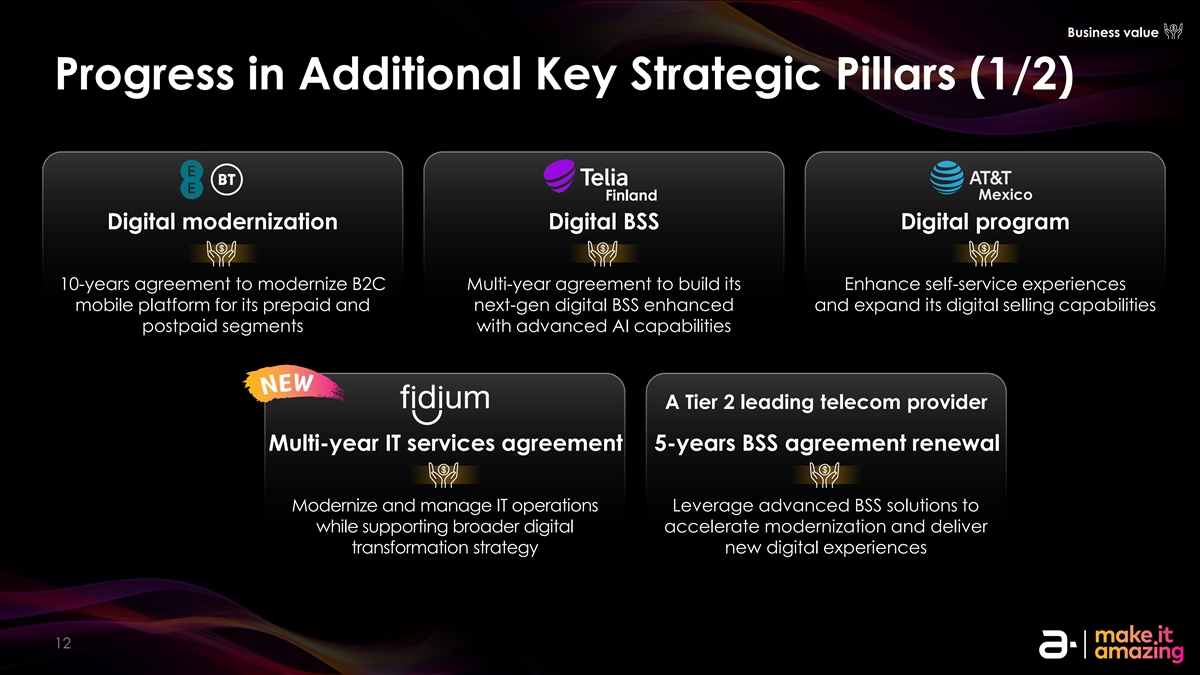 Business value

Progress in Additional Key Strategic Pillars (1/2)

EE BT

Digital modernization

10-years agreement to modernize B2C mobile platform for its prepaid and postpaid segments

Telia Finland

Digital BSS

Multi-year agreement to build its next-gen digital BSS enhanced with advanced AI capabilities

AT&T Mexico

Digital program

Enhance self-service experiences and expand its digital selling capabilities

NEW

fidium

Multi-year IT services agreement

Modernize and manage IT operations while supporting broader digital transformation strategy

A Tier 2 leading telecom provider

5-years BSS agreement renewal

Leverage advanced BSS solutions to accelerate modernization and deliver new digital experiences

12

make it amazing